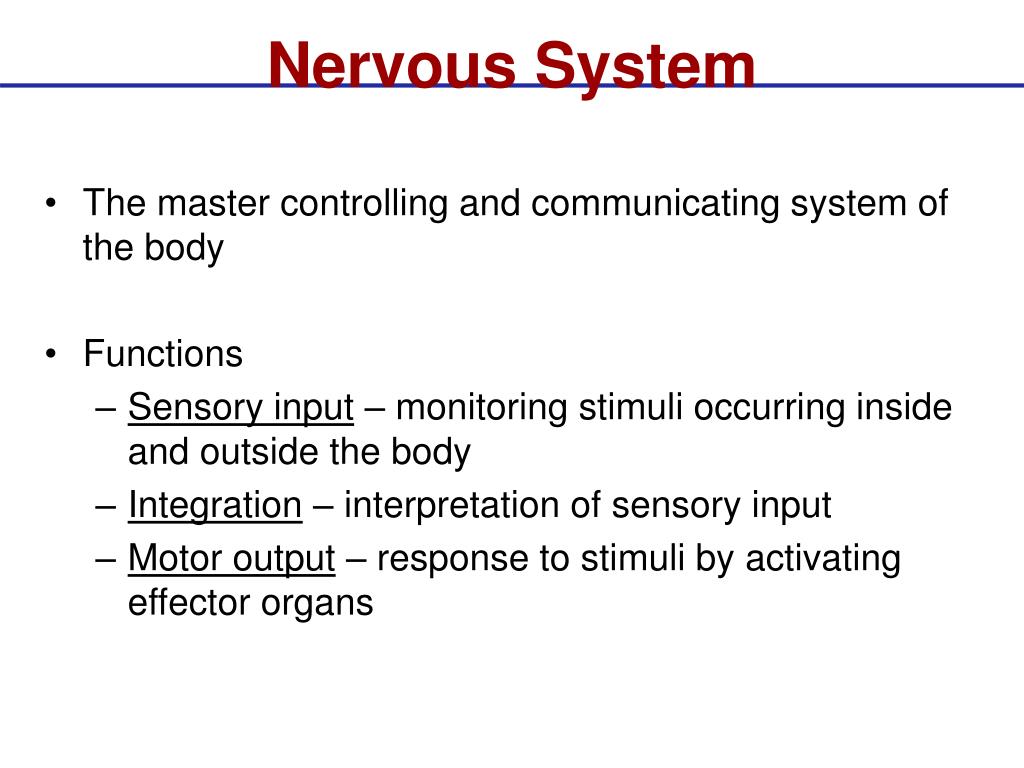 Nervous System

• The master controlling and communicating system of the body

• Functions
– Sensory input – monitoring stimuli occurring inside and outside the body
– Integration – interpretation of sensory input
– Motor output – response to stimuli by activating effector organs